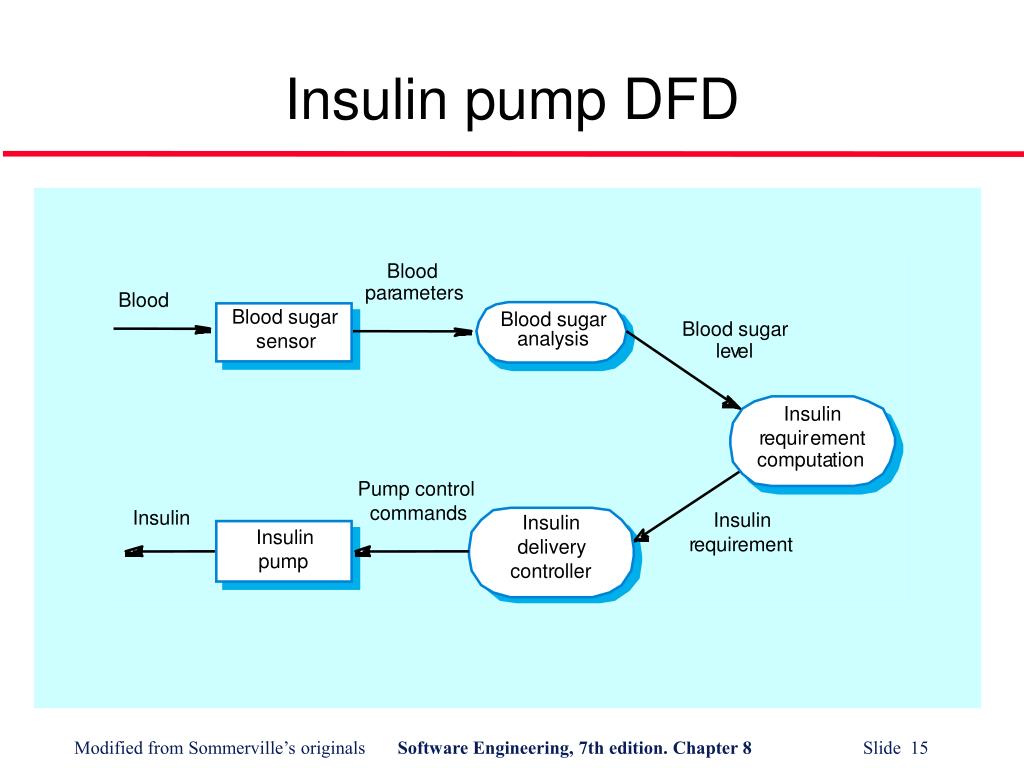 Insulin pump DFD

Blood

Blood sugar sensor

Blood parameters

Blood sugar analysis

Blood sugar level

Insulin requirement computation

Insulin requirement

Insulin delivery controller

Pump control commands

Insulin pump

Insulin

Modified from Sommerville's originals

Software Engineering, 7th edition. Chapter 8

Slide 15